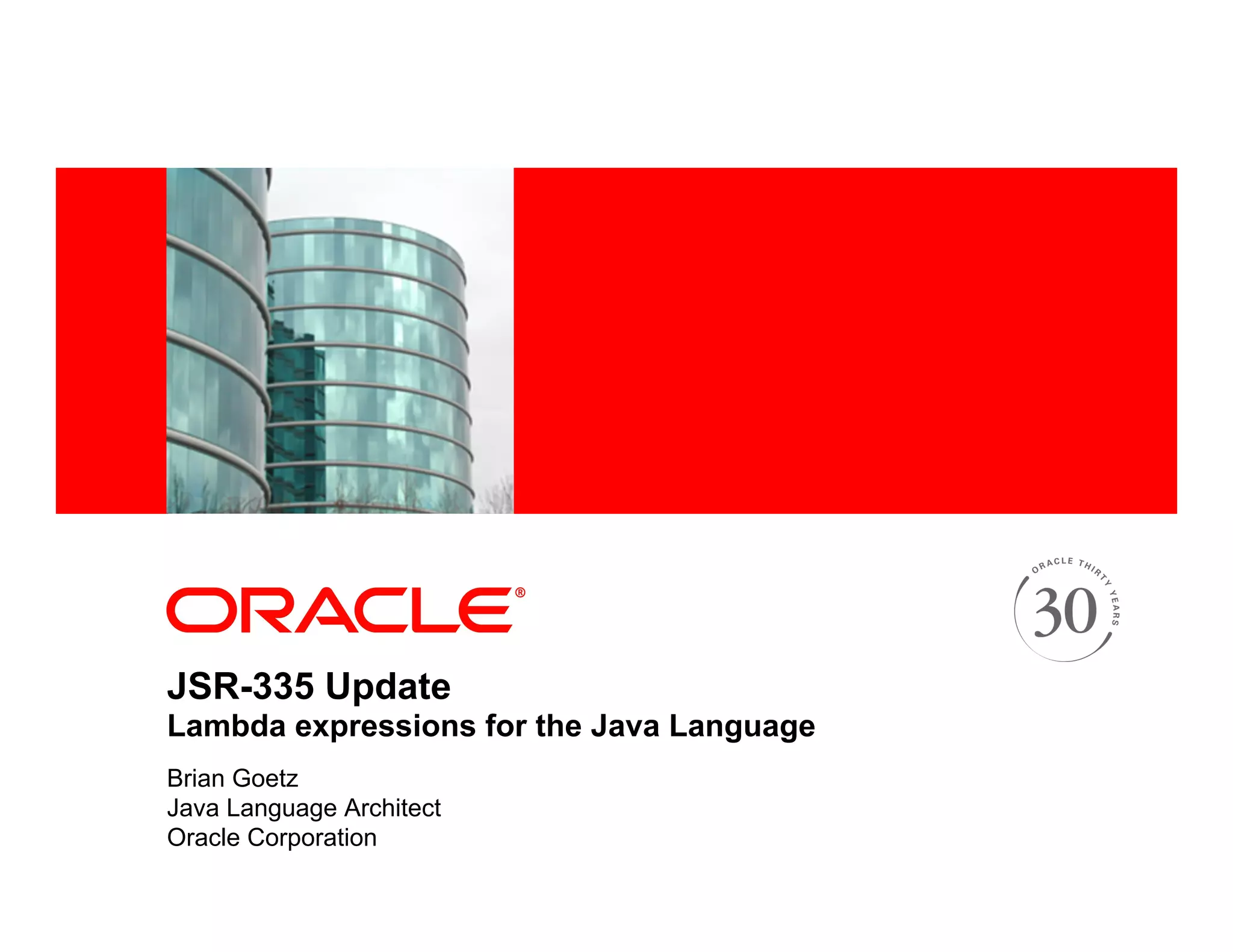 ORACLE®

ORACLE THIRTY YEARS
30

JSR-335 Update
Lambda expressions for the Java Language

Brian Goetz
Java Language Architect
Oracle Corporation